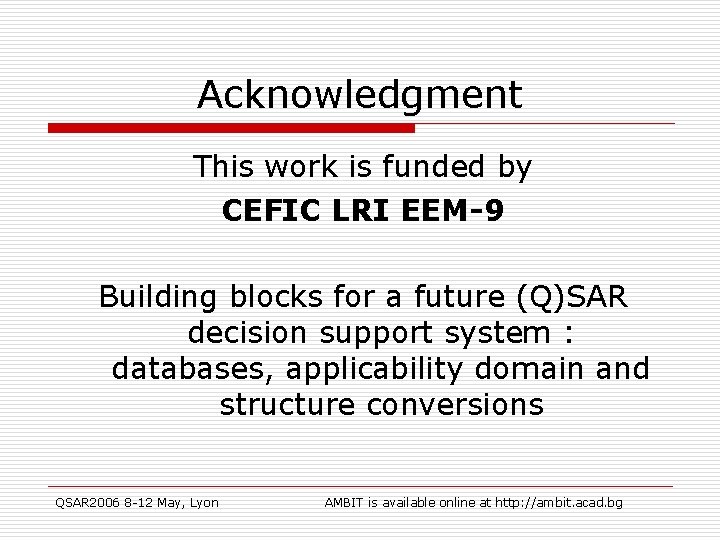 Acknowledgment

This work is funded by

CEFIC LRI EEM-9

Building blocks for a future (Q)SAR decision support system : databases, applicability domain and structure conversions

QSAR2006 8-12 May, Lyon

AMBIT is available online at http://ambit.acad.bg